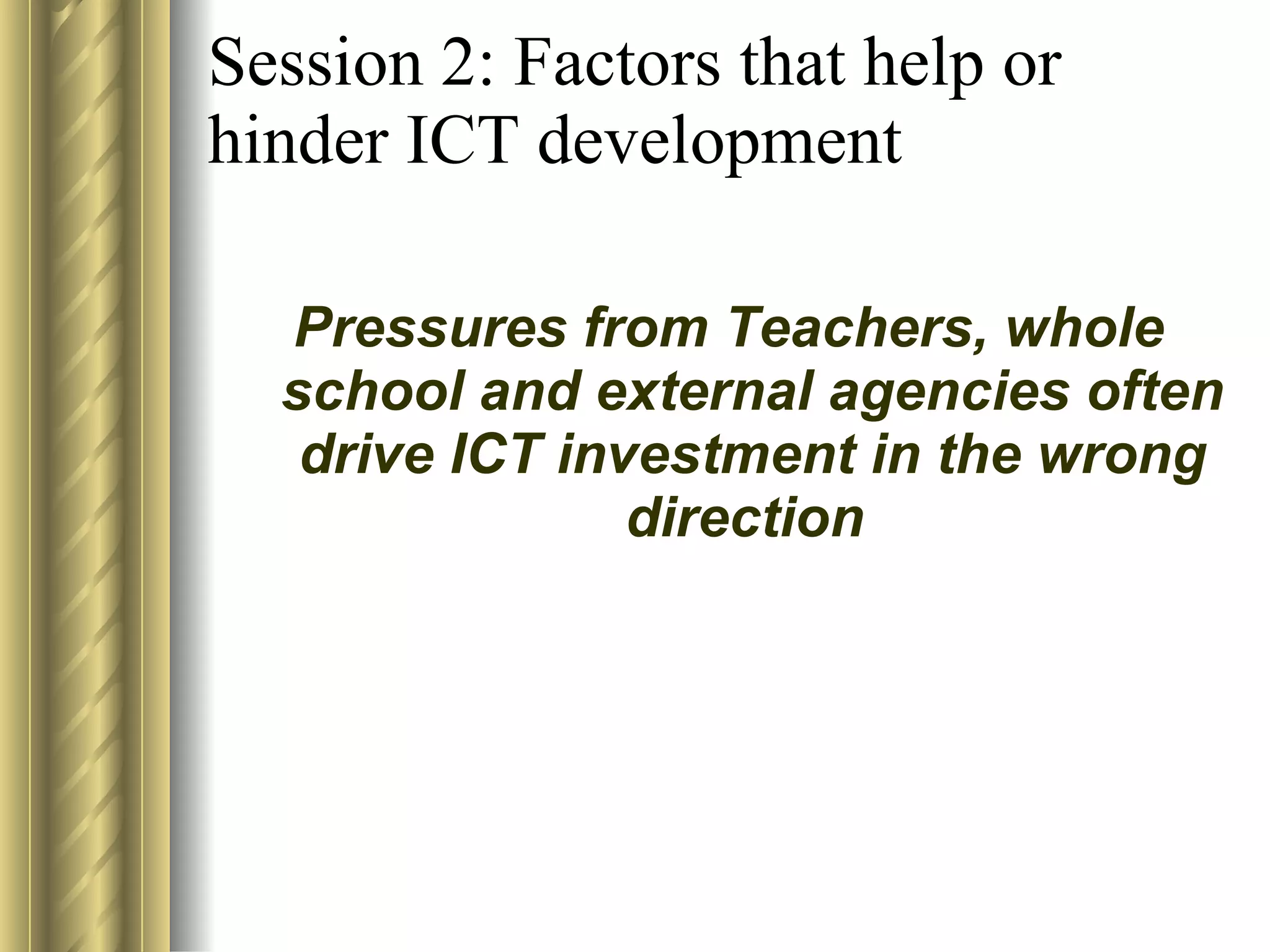 Session 2: Factors that help or hinder ICT development

Pressures from Teachers, whole school and external agencies often drive ICT investment in the wrong direction